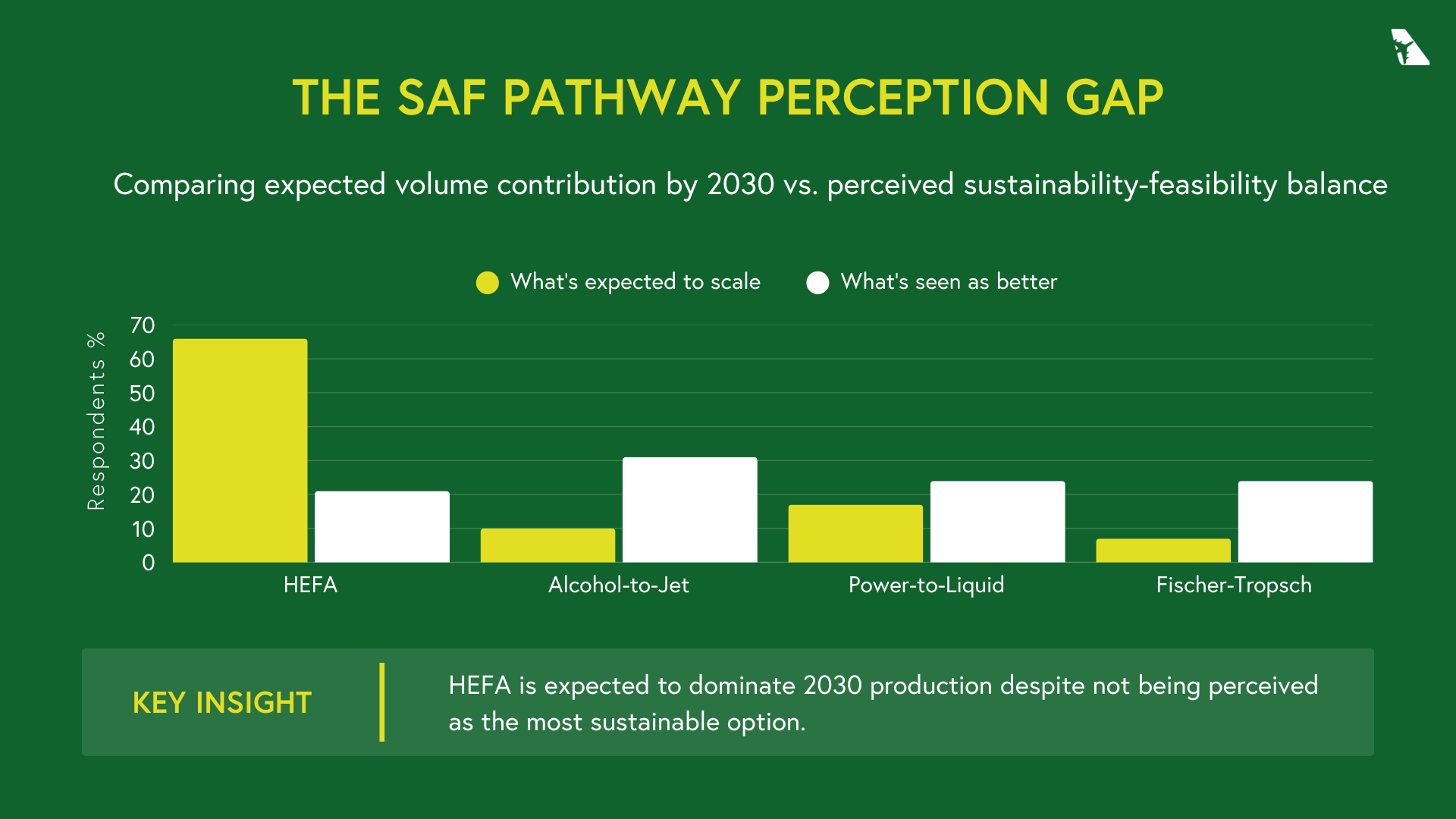 THE SAF PATHWAY PERCEPTION GAP

Comparing expected volume contribution by 2030 vs. perceived sustainability-feasibility balance

What's expected to scale
What's seen as better

Respondents %

70
60
50
40
30
20
10
0

HEFA
Alcohol-to-Jet
Power-to-Liquid
Fischer-Tropsch

KEY INSIGHT

HEFA is expected to dominate 2030 production despite not being perceived as the most sustainable option.